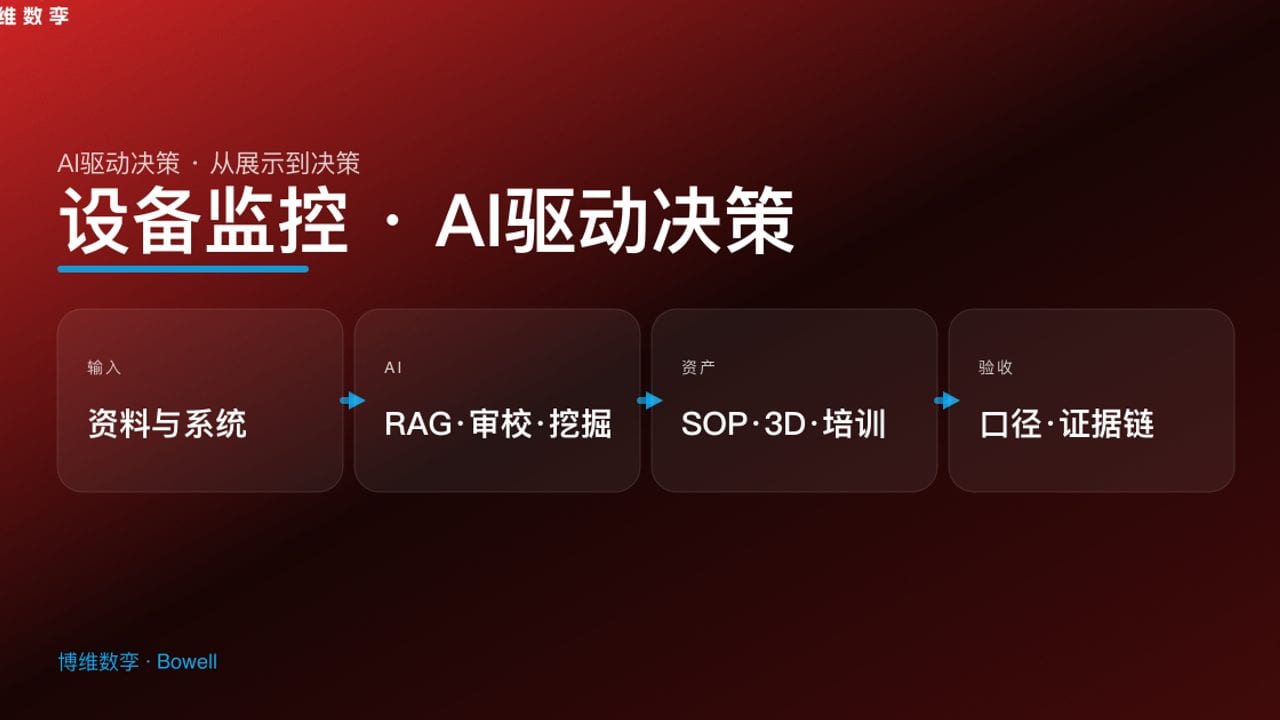 维数孪

AI驱动决策 · 从展示到决策

设备监控 · AI驱动决策

输入
资料与系统

AI
RAG·审校·挖掘

资产
SOP·3D·培训

验收
口径·证据链

博维数孪 · Bowell